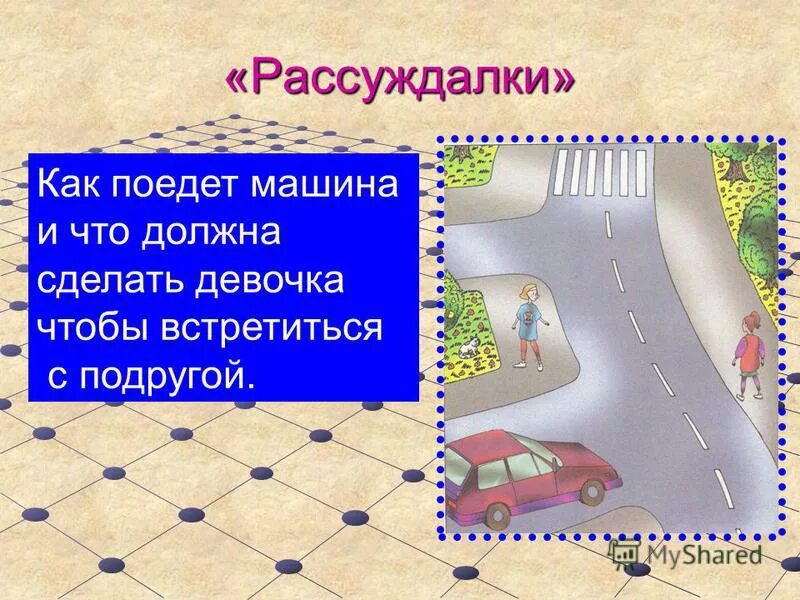 «Рассуждалки»

Как поедет машина и что должна сделать девочка чтобы встретиться с подругой.

MyShared